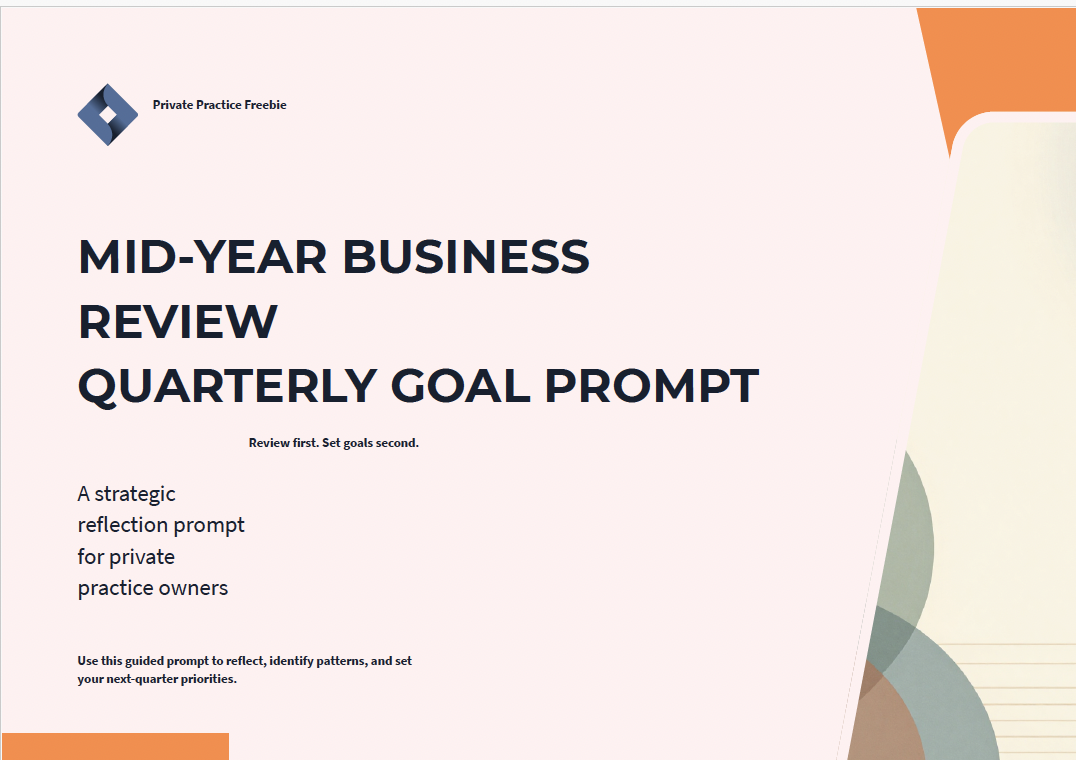 Private Practice Freebie

MID-YEAR BUSINESS REVIEW
QUARTERLY GOAL PROMPT

Review first. Set goals second.

A strategic reflection prompt for private practice owners

Use this guided prompt to reflect, identify patterns, and set your next-quarter priorities.